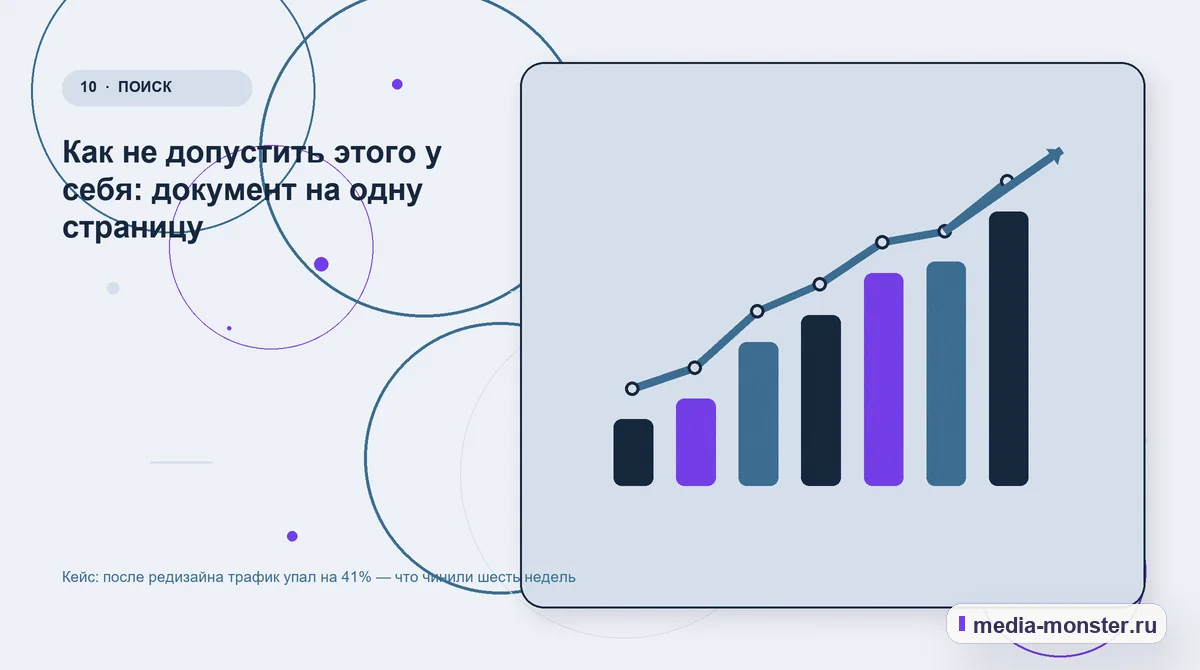 10 · ПОИСК

Как не допустить этого у себя: документ на одну страницу

Кейс: после редизайна трафик упал на 41% — что чинили шесть недель

media-monster.ru